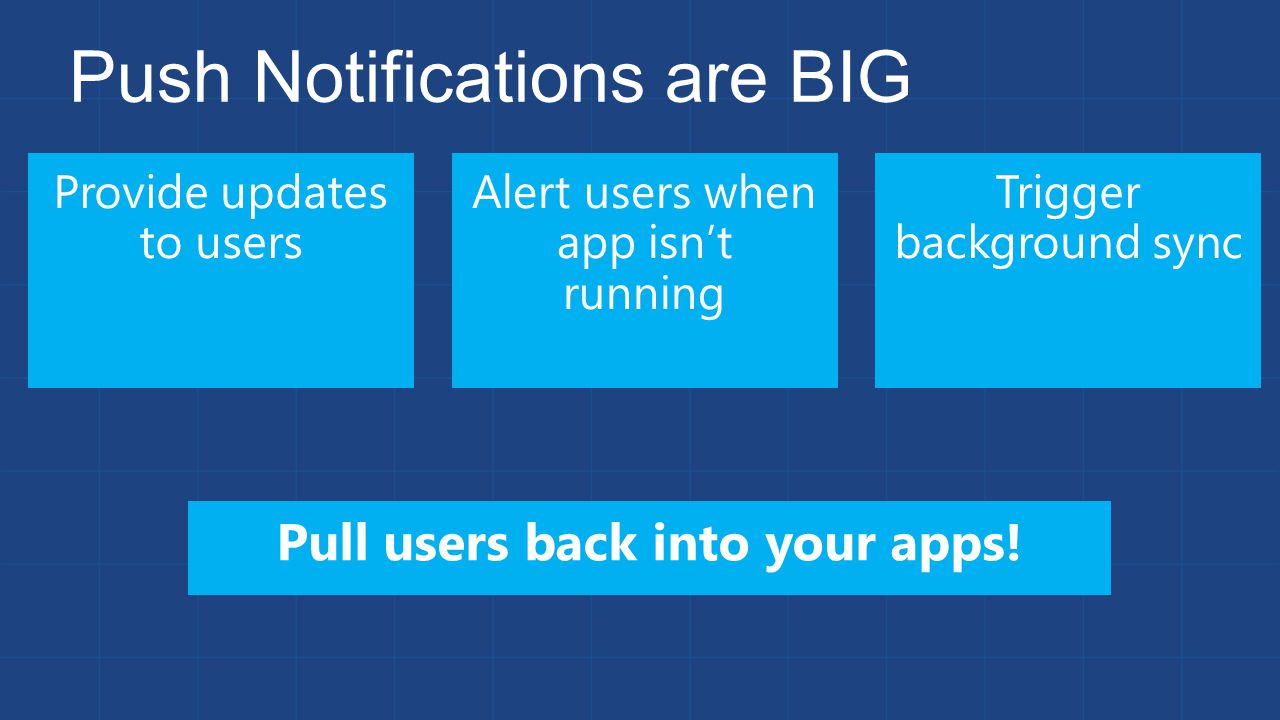 Push Notifications are BIG

Provide updates to users

Alert users when app isn’t running

Trigger background sync

Pull users back into your apps!